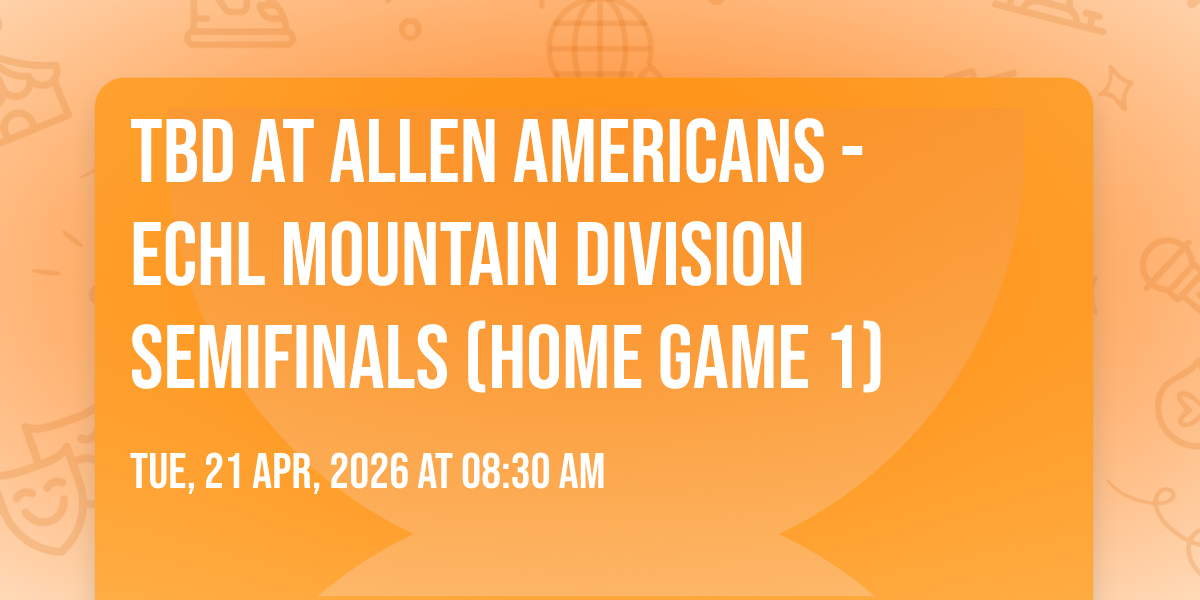 TBD AT ALLEN AMERICANS - ECHL MOUNTAIN DIVISION SEMIFINALS (HOME GAME 1)

TUE, 21 APR, 2026 AT 08:30 AM